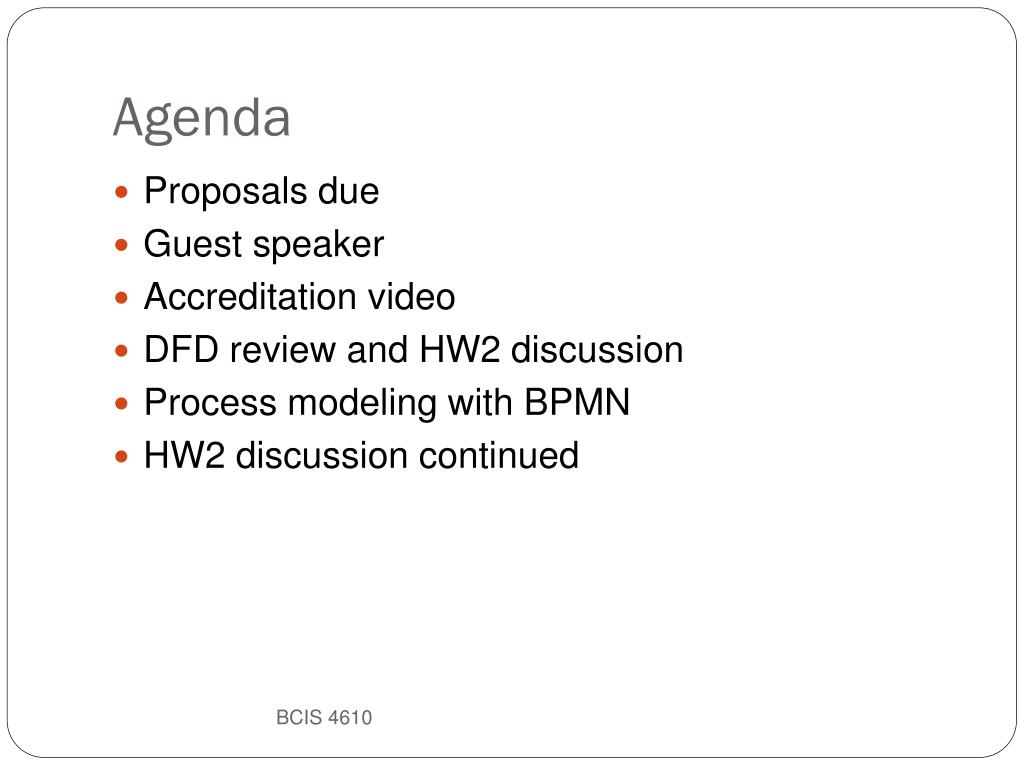 Agenda

- Proposals due
- Guest speaker
- Accreditation video
- DFD review and HW2 discussion
- Process modeling with BPMN
- HW2 discussion continued

BCIS 4610